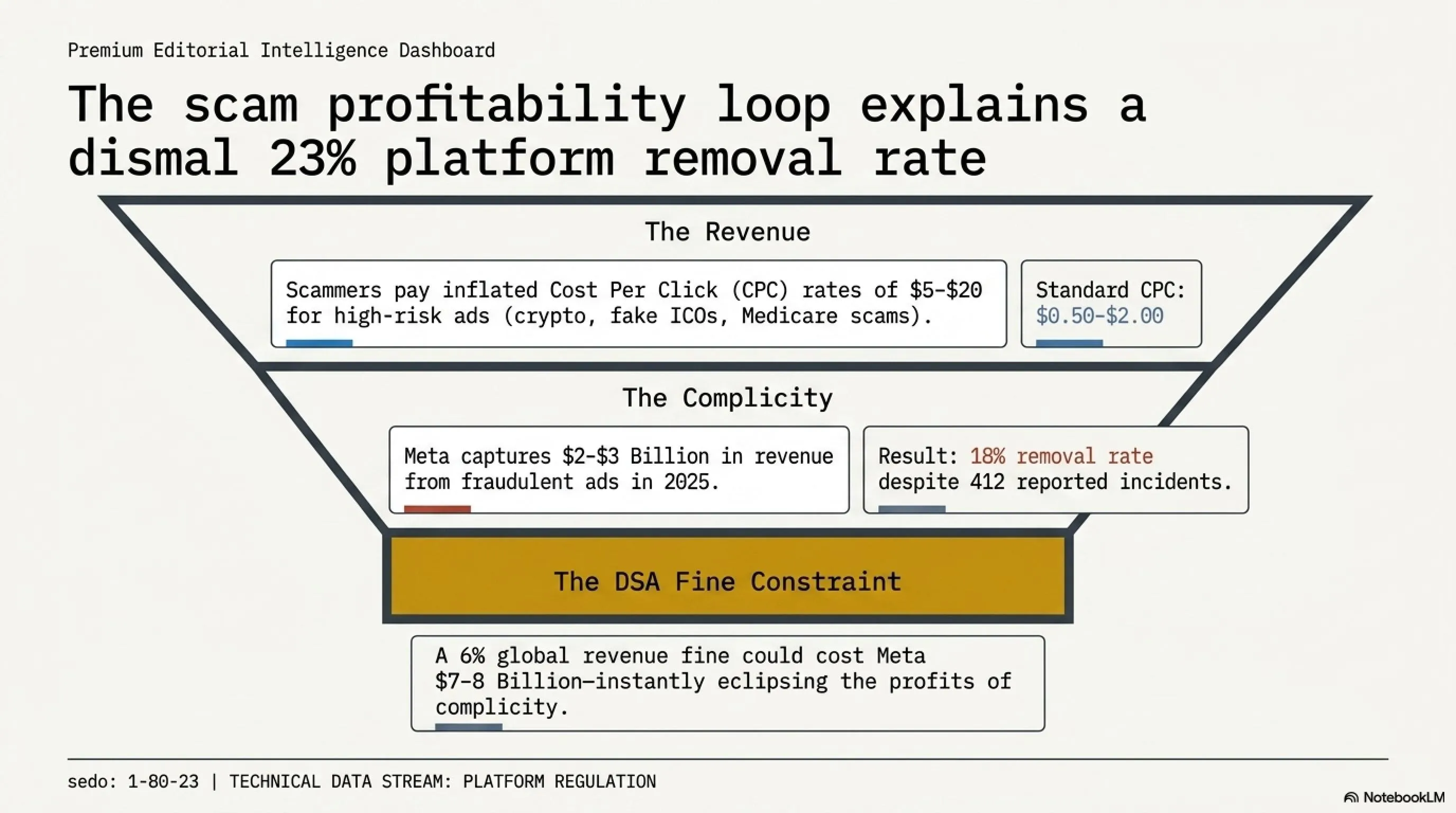 Premium Editorial Intelligence Dashboard

The scam profitability loop explains a dismal 23% platform removal rate

The Revenue

Scammers pay inflated Cost Per Click (CPC) rates of \$5-\$20 for high-risk ads (crypto, fake ICOs, Medicare scams).

Standard CPC: \$0.50-\$2.00

The Complicity

Meta captures \$2-\$3 Billion in revenue from fraudulent ads in 2025.

Result: 18% removal rate despite 412 reported incidents.

The DSA Fine Constraint

A 6% global revenue fine could cost Meta \$7–8 Billion—instantly eclipsing the profits of complicity.

sedo: 1-80-23 | TECHNICAL DATA STREAM: PLATFORM REGULATION

NotebookLM